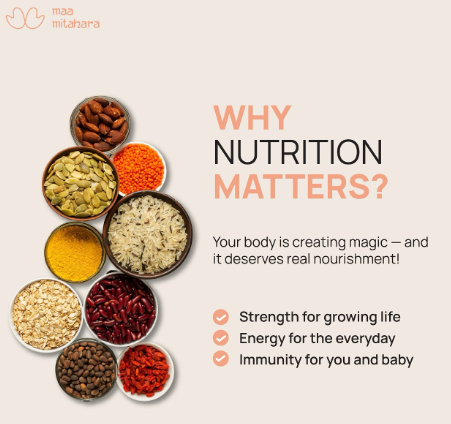 maa mitahara

WHY NUTRITION MATTERS?

Your body is creating magic — and it deserves real nourishment!

Strength for growing life
Energy for the everyday
Immunity for you and baby